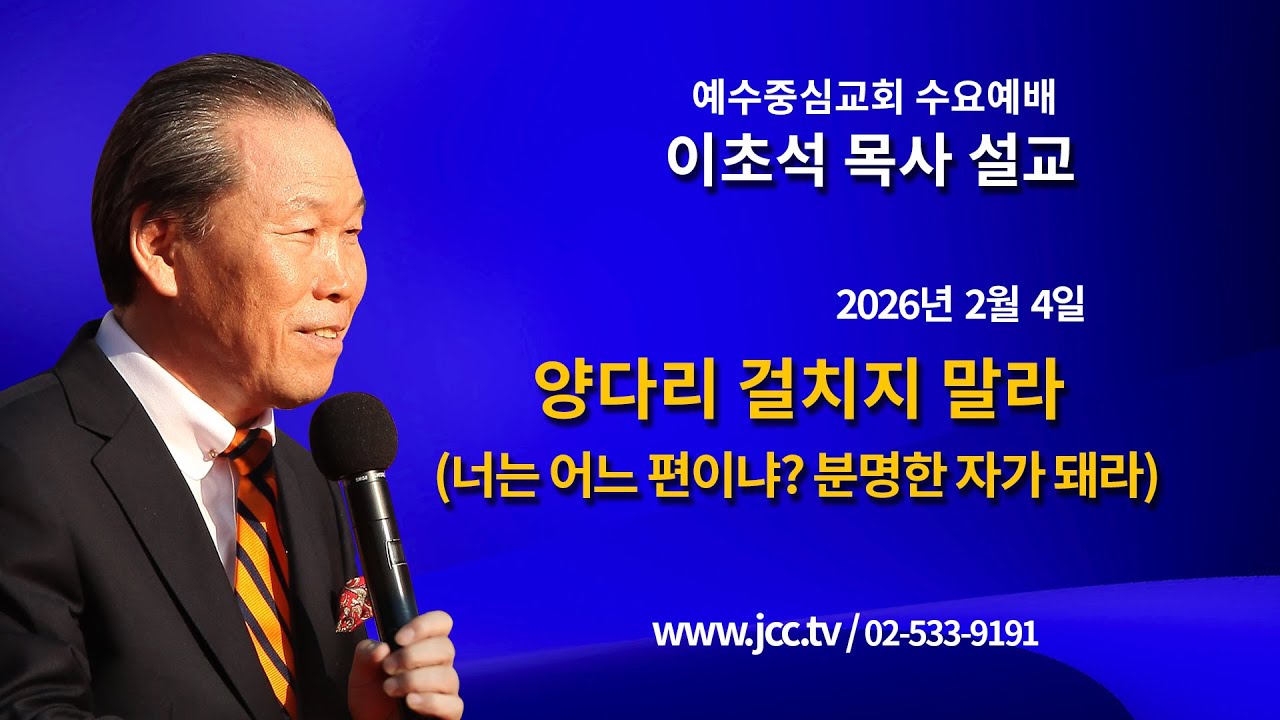 예수중심교회 수요예배
이초석 목사 설교

2026년 2월 4일

양다리 걸치지 말라
(너는 어느 편이냐? 분명한 자가 돼라)

www.jcc.tv / 02-533-9191